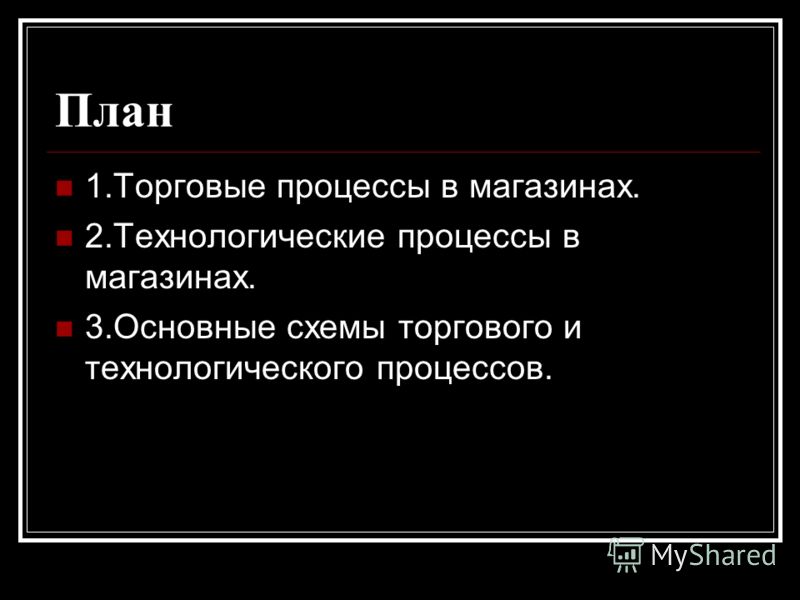 План

1.Торговые процессы в магазинах.

2.Технологические процессы в магазинах.

3.Основные схемы торгового и технологического процессов.

MyShared